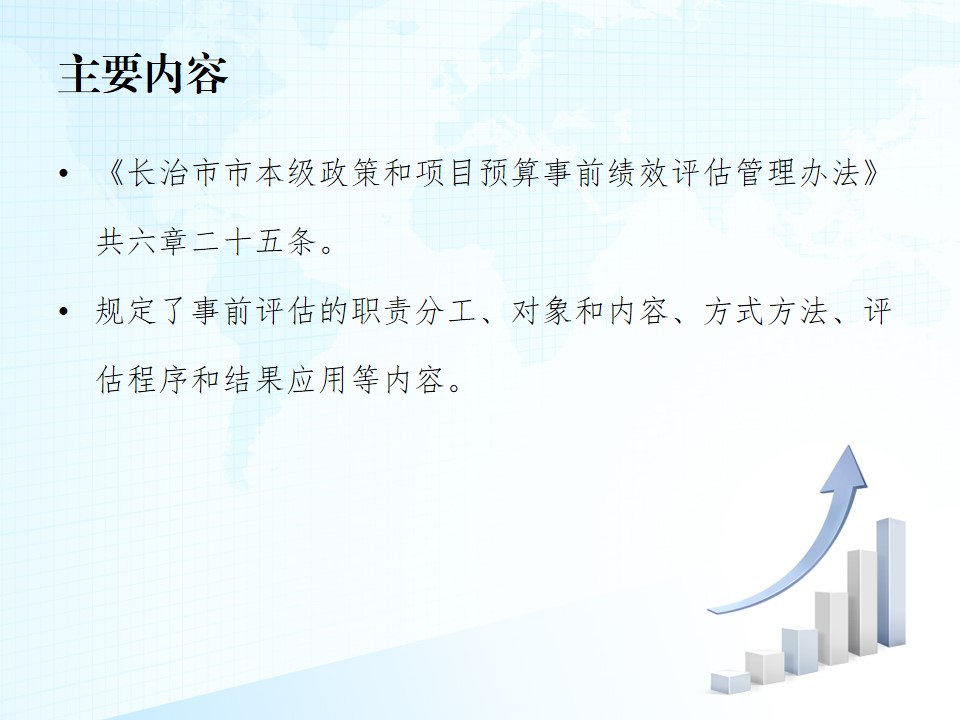 主要内容

• 《长治市市本级政策和项目预算事前绩效评估管理办法》共六章二十五条。

• 规定了事前评估的职责分工、对象和内容、方式方法、评估程序和结果应用等内容。